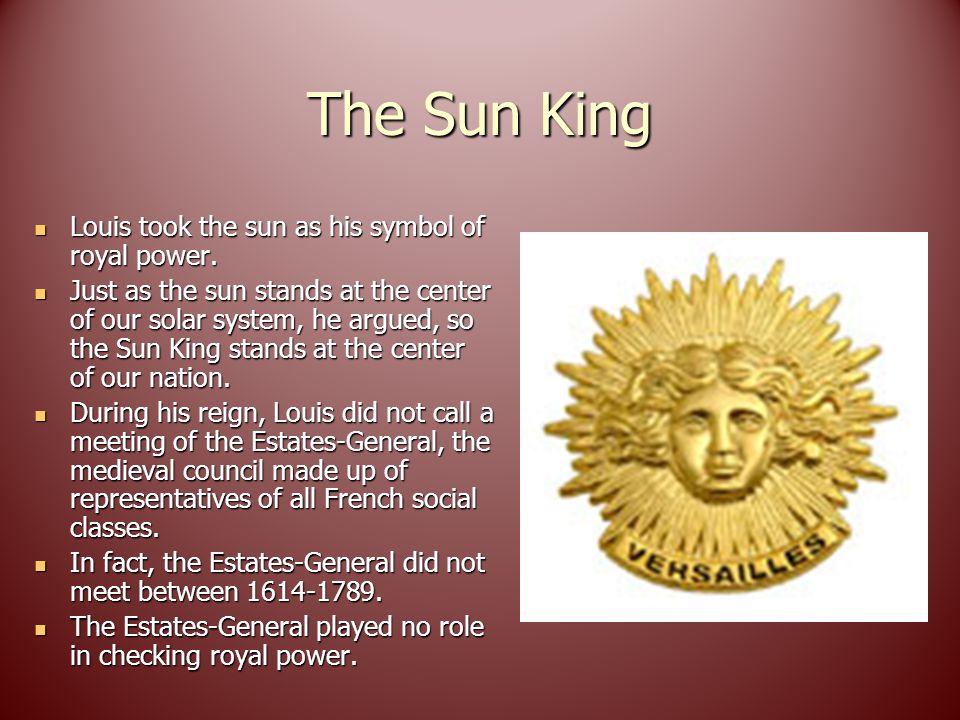 The Sun King

- Louis took the sun as his symbol of royal power.
- Just as the sun stands at the center of our solar system, he argued, so the Sun King stands at the center of our nation.
- During his reign, Louis did not call a meeting of the Estates-General, the medieval council made up of representatives of all French social classes.
- In fact, the Estates-General did not meet between 1614-1789.
- The Estates-General played no role in checking royal power.

VERSAILLES